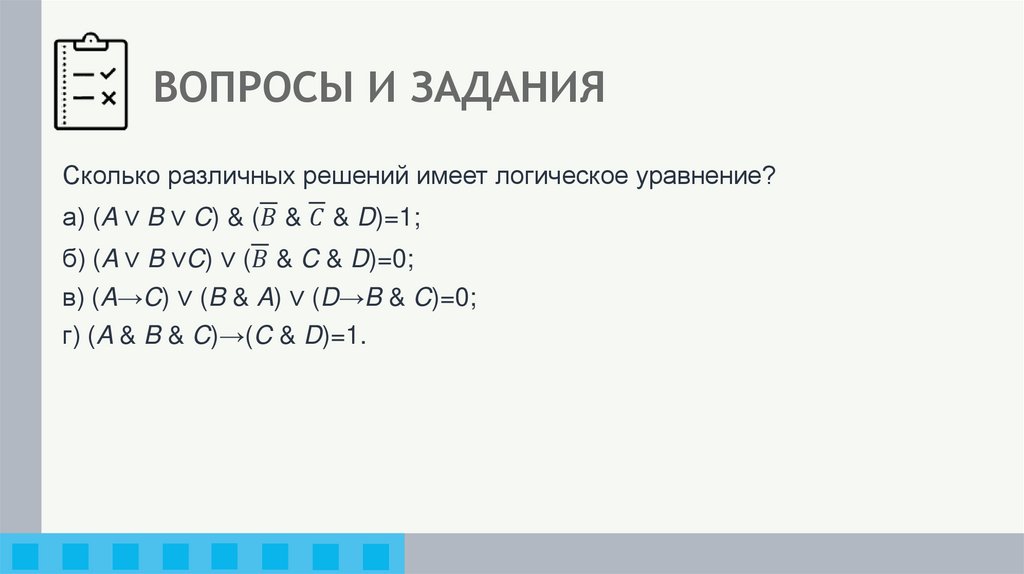 ВОПРОСЫ И ЗАДАНИЯ

Сколько различных решений имеет логическое уравнение?

а) $(A \vee B \vee C) \& (\overline{B} \& \overline{C} \& D)=1$;

б) $(A \vee B \vee C) \vee (\overline{B} \& C \& D)=0$;

в) $(A \rightarrow C) \vee (B \& A) \vee (D \rightarrow B \& C)=0$;

г) $(A \& B \& C) \rightarrow (C \& D)=1$.